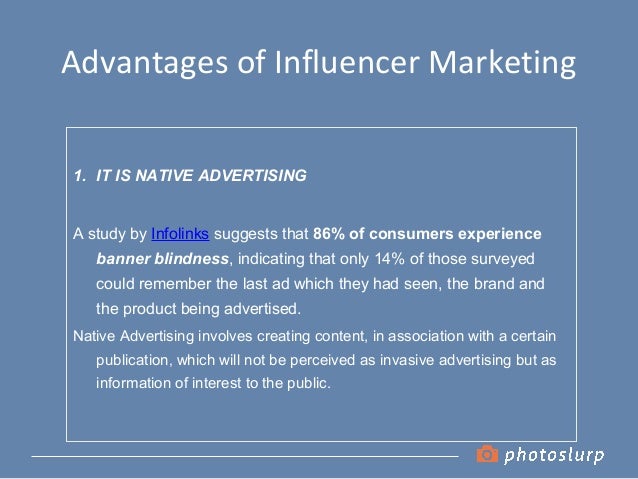 Advantages of Influencer Marketing

1. IT IS NATIVE ADVERTISING

A study by Infolinks suggests that 86% of consumers experience banner blindness, indicating that only 14% of those surveyed could remember the last ad which they had seen, the brand and the product being advertised.

Native Advertising involves creating content, in association with a certain publication, which will not be perceived as invasive advertising but as information of interest to the public.

photoslurp